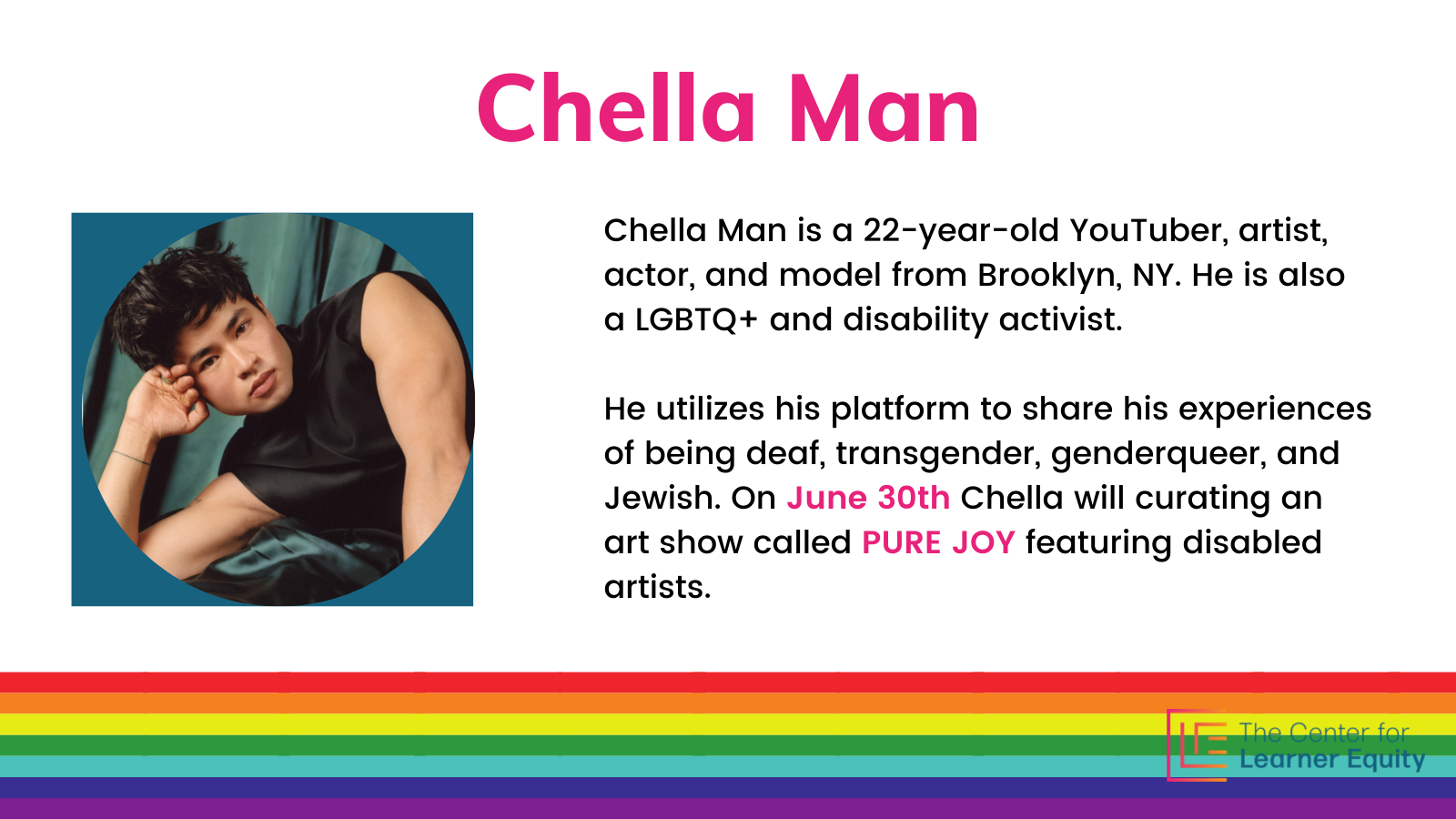 Chella Man

Chella Man is a 22-year-old YouTuber, artist, actor, and model from Brooklyn, NY. He is also a LGBTQ+ and disability activist.

He utilizes his platform to share his experiences of being deaf, transgender, genderqueer, and Jewish. On June 30th Chella will curating an art show called PURE JOY featuring disabled artists.

The Center for Learner Equity